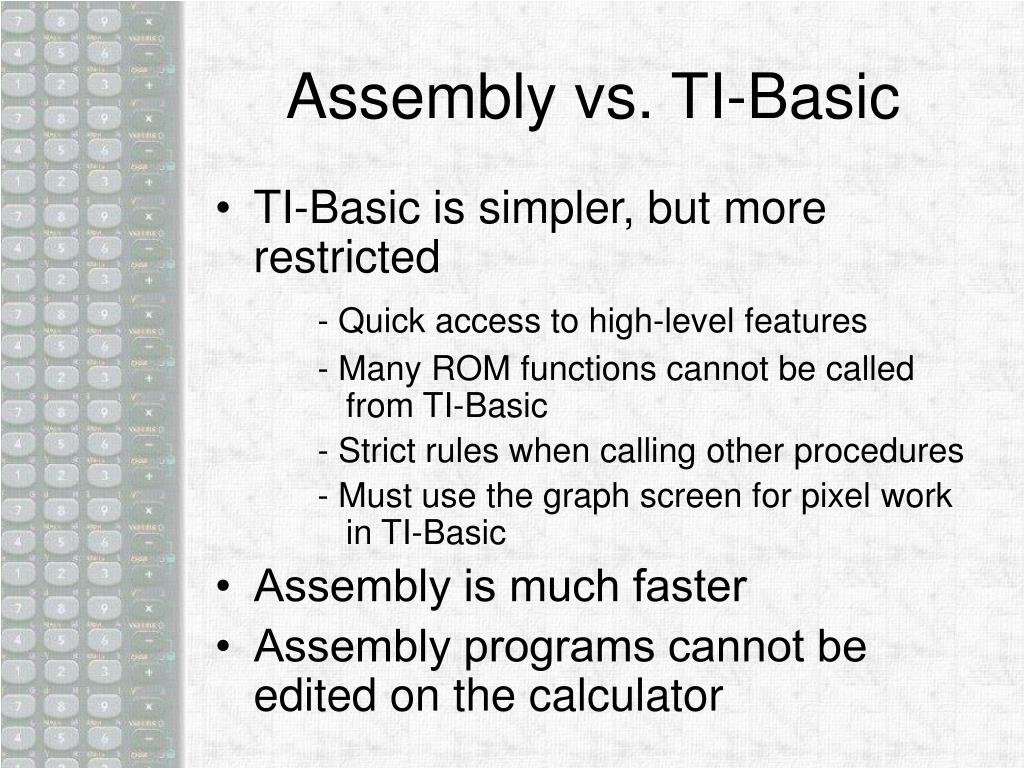 Assembly vs. TI-Basic

• TI-Basic is simpler, but more restricted

- Quick access to high-level features

- Many ROM functions cannot be called from TI-Basic

- Strict rules when calling other procedures

- Must use the graph screen for pixel work in TI-Basic

• Assembly is much faster

• Assembly programs cannot be edited on the calculator